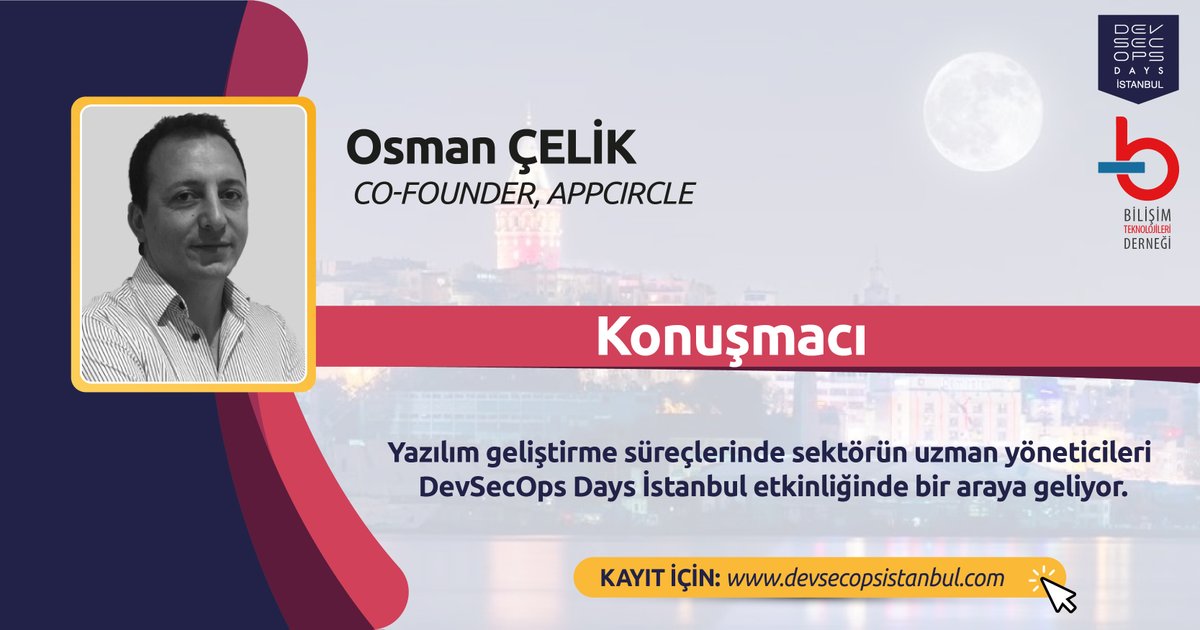 DEV SEC OPS DAYS İSTANBUL

BİLİŞİM TEKNOLOJİLERİ DERNEĞİ

Osman ÇELİK
CO-FOUNDER, APPCIRCLE

Konuşmacı

Yazılım geliştirme süreçlerinde sektörün uzman yöneticileri DevSecOps Days İstanbul etkinliğinde bir araya geliyor.

KAYIT İÇİN: www.devsecopsistanbul.com